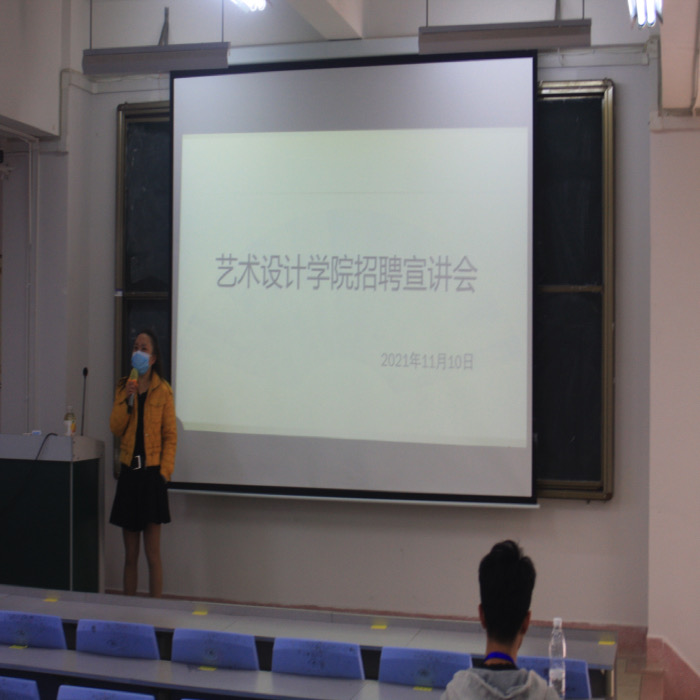 艺术设计学院招聘宣讲会

2021年11月10日